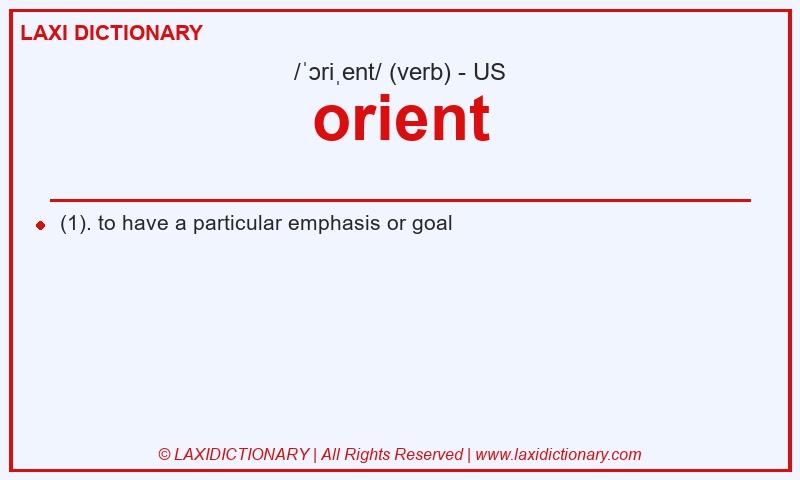 LAXI DICTIONARY

/ˈɔriˌent/ (verb) - US

orient

(1). to have a particular emphasis or goal

© LAXIDICTIONARY | All Rights Reserved | www.laxidictionary.com